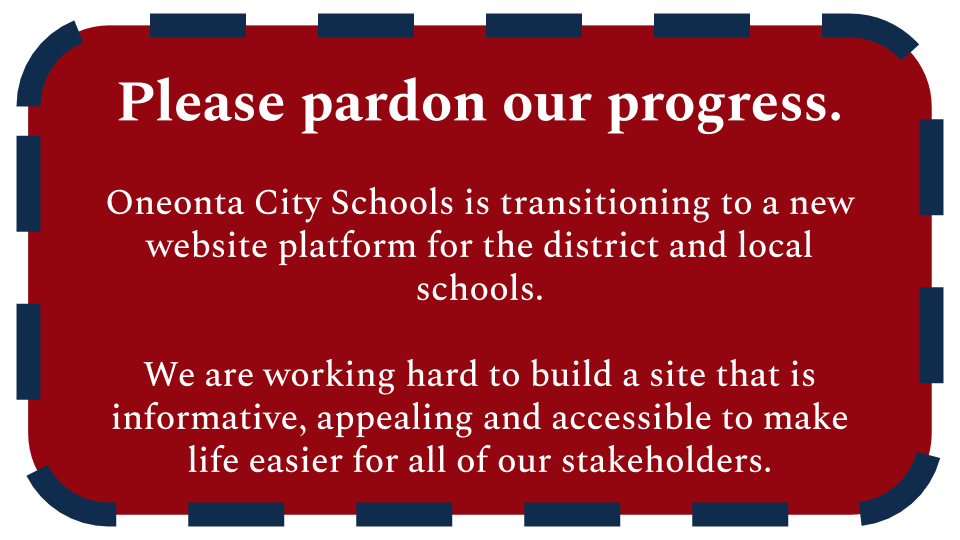 Please pardon our progress.

Oneonta City Schools is transitioning to a new website platform for the district and local schools.

We are working hard to build a site that is informative, appealing and accessible to make life easier for all of our stakeholders.